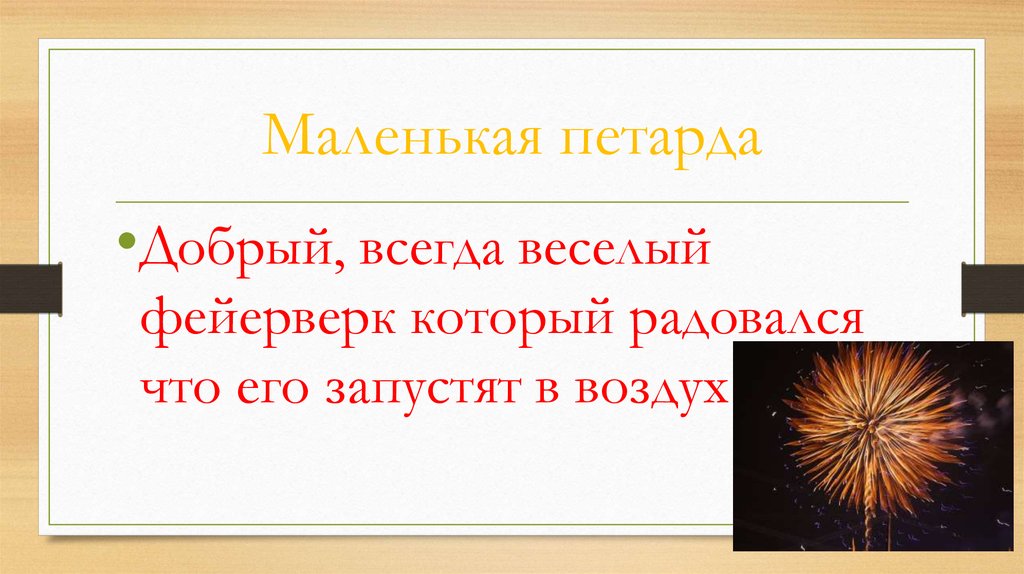 Маленькая петарда

•Добрый, всегда веселый фейерверк который радовался что его запустят в воздух